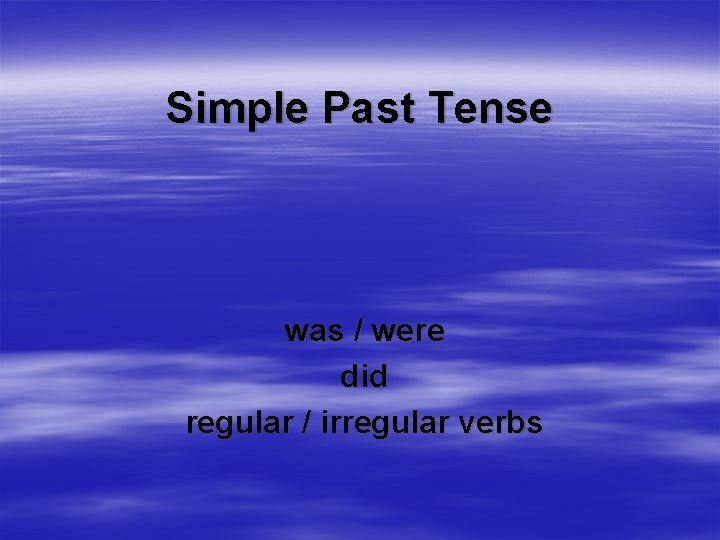 Simple Past Tense

was / were
did
regular / irregular verbs